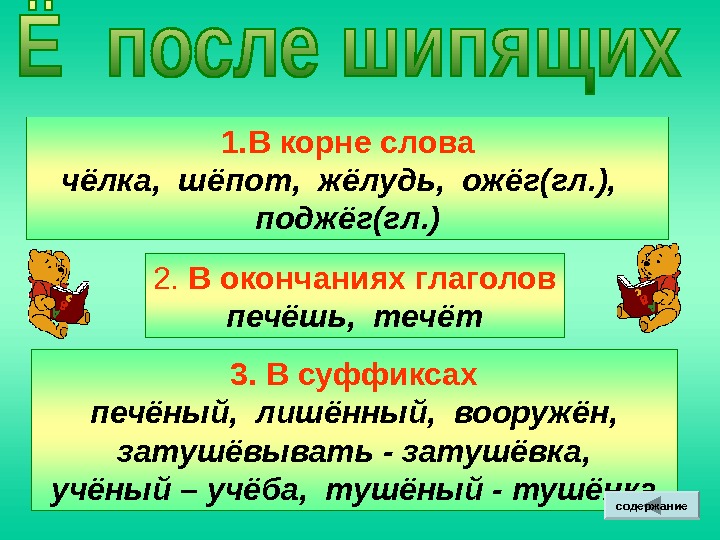 Ё после шипящих

1.В корне слова
чёлка, шёпот, жёлудь, ожёг(гл.), поджёг(гл.)

2. В окончаниях глаголов
печёшь, течёт

3. В суффиксах
печёный, лишённый, вооружён, затушёвывать - затушёвка, учёный – учёба, тушёный - тушёнка

содержание